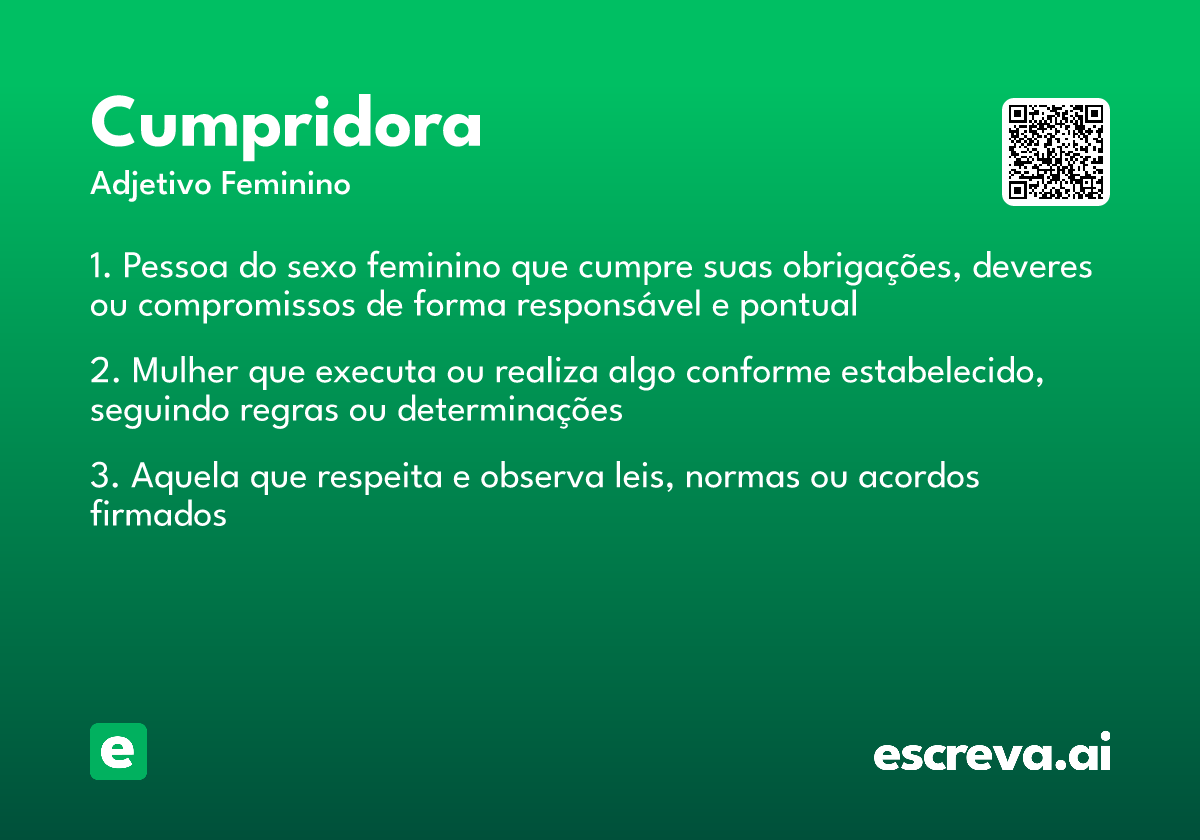 Cumpridora
Adjetivo Feminino

1. Pessoa do sexo feminino que cumpre suas obrigações, deveres ou compromissos de forma responsável e pontual

2. Mulher que executa ou realiza algo conforme estabelecido, seguindo regras ou determinações

3. Aquela que respeita e observa leis, normas ou acordos firmados

e

escreva.ai